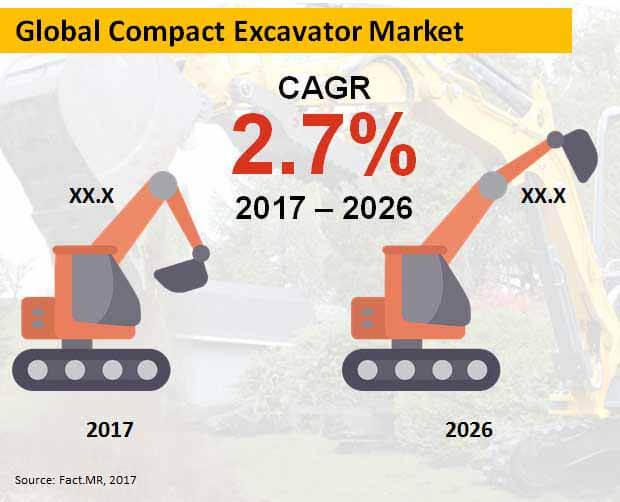 Global Compact Excavator Market

CAGR
2.7%
2017 – 2026

XX.X

XX.X

2017

2026

Source: Fact.MR, 2017